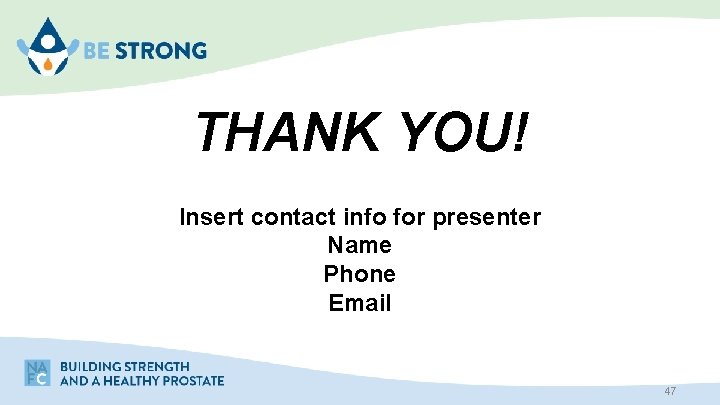 BE STRONG

THANK YOU!

Insert contact info for presenter
Name
Phone
Email

NAFC

BUILDING STRENGTH
AND A HEALTHY PROSTATE

47